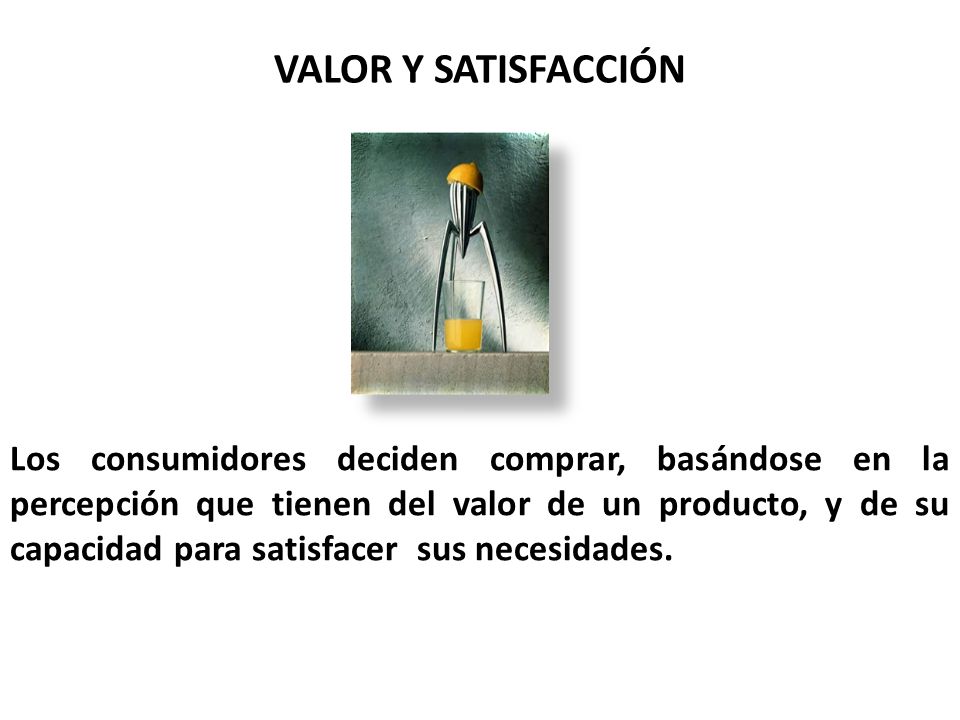 VALOR Y SATISFACCIÓN

Los consumidores deciden comprar, basándose en la percepción que tienen del valor de un producto, y de su capacidad para satisfacer sus necesidades.